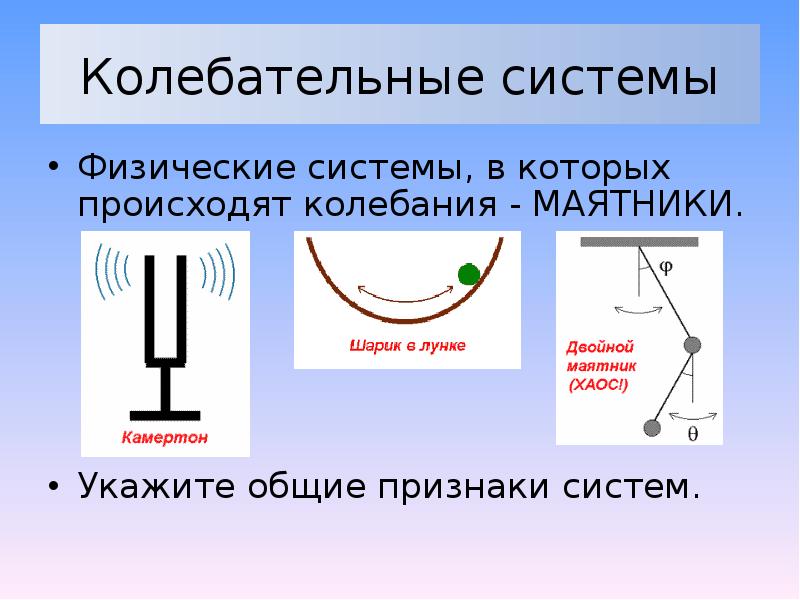 Колебательные системы

• Физические системы, в которых происходят колебания - МАЯТНИКИ.

Камертон

Шарик в лунке

$\varphi$

Двойной маятник (ХАОС!)

$\theta$

• Укажите общие признаки систем.